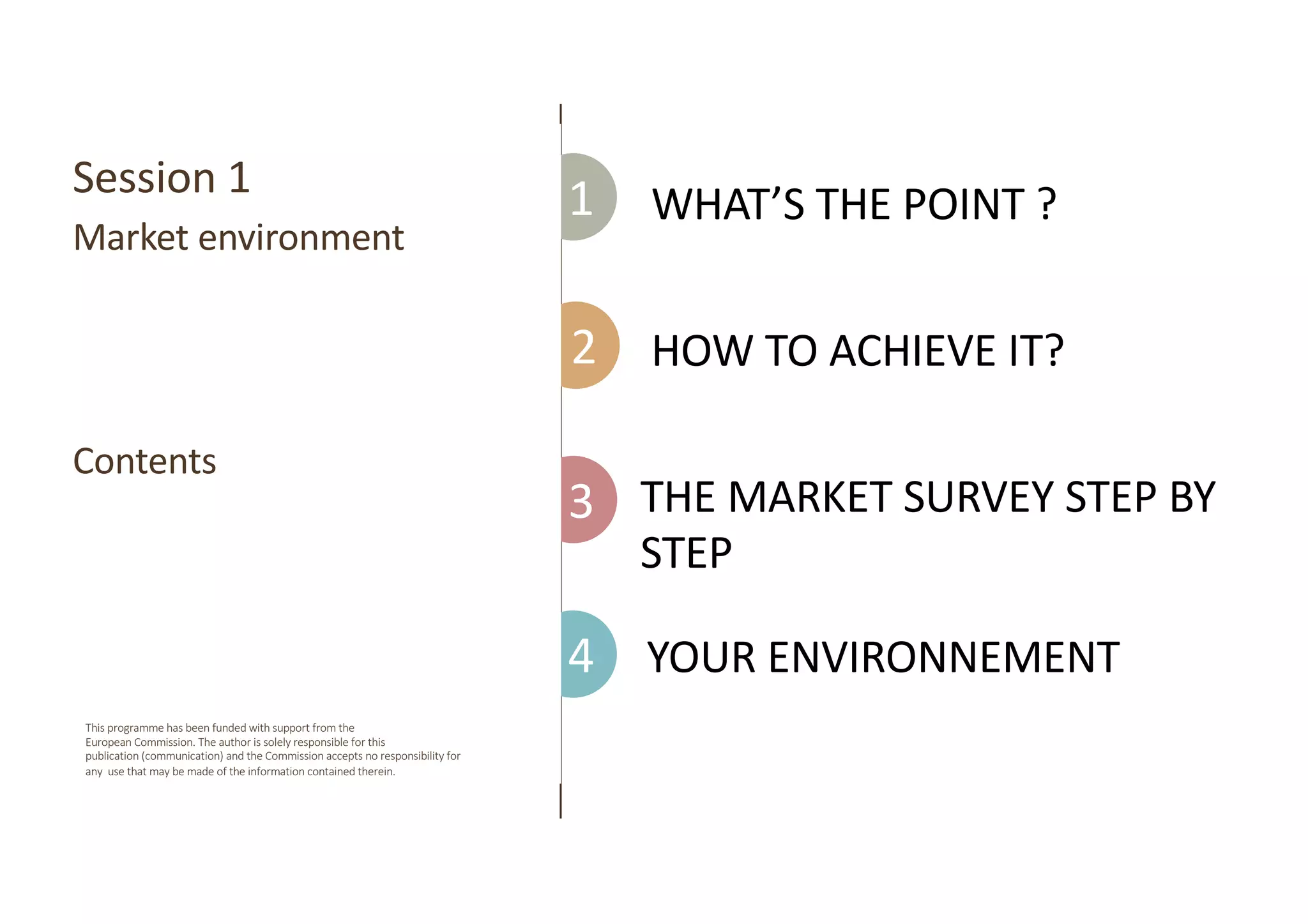 Session 1
Market environment

Contents

This programme has been funded with support from the European Commission. The author is solely responsible for this publication (communication) and the Commission accepts no responsibility for any use that may be made of the information contained therein.

1 WHAT'S THE POINT ?

2 HOW TO ACHIEVE IT?

3 THE MARKET SURVEY STEP BY STEP

4 YOUR ENVIRONNEMENT